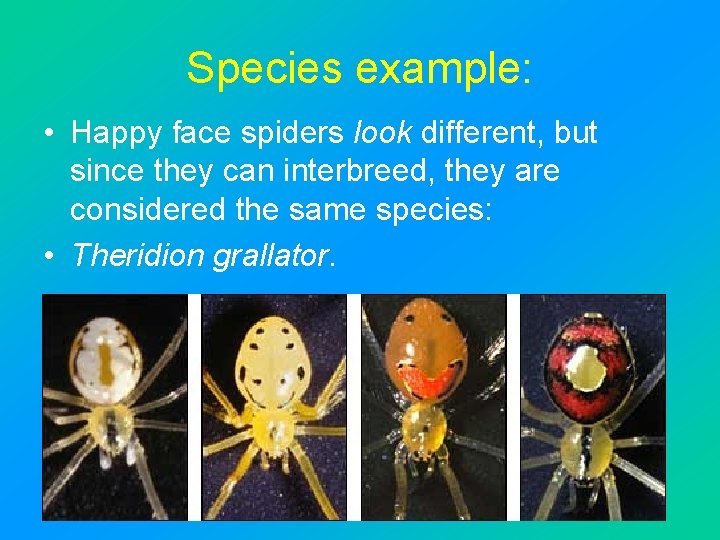 Species example:

• Happy face spiders look different, but since they can interbreed, they are considered the same species:

• Theridion grallator.